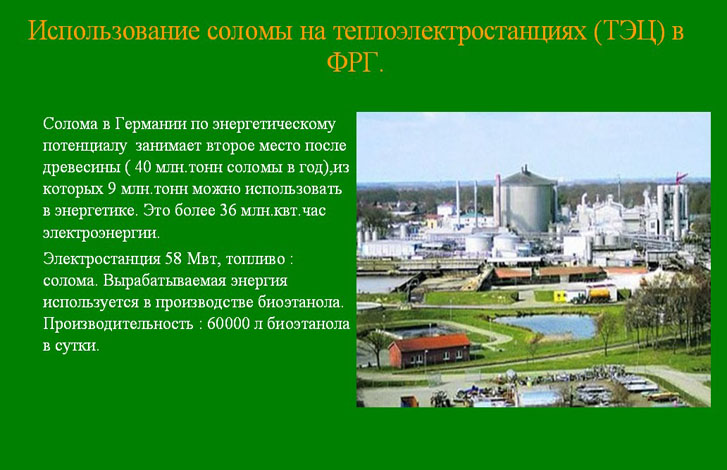 Использование соломы на теплоэлектростанциях (ТЭЦ) в ФРГ.

Солома в Германии по энергетическому потенциалу занимает второе место после древесины ( 40 млн.тонн соломы в год),из которых 9 млн.тонн можно использовать в энергетике. Это более 36 млн.квт.час электроэнергии.

Электростанция 58 Мвт, топливо : солома. Вырабатываемая энергия используется в производстве биоэтанола. Производительность : 60000 л биоэтанола в сутки.